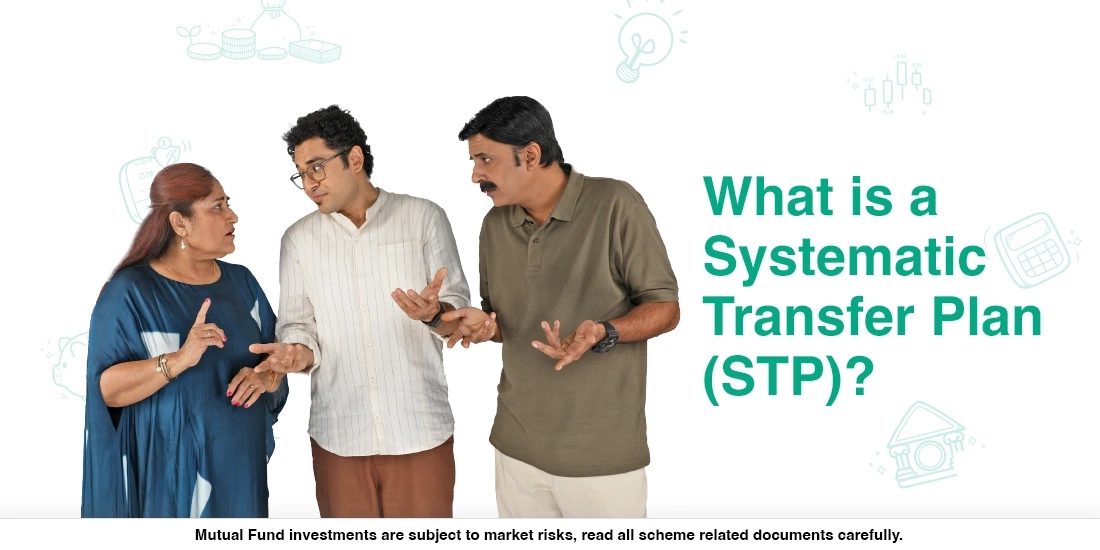 What is a Systematic Transfer Plan (STP)?

Mutual Fund investments are subject to market risks, read all scheme related documents carefully.